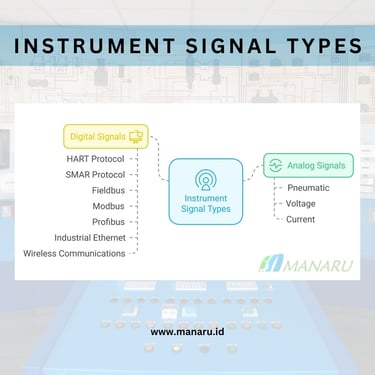 INSTRUMENT SIGNAL TYPES

Digital Signals

HART Protocol
SMAR Protocol
Fieldbus
Modbus
Profibus
Industrial Ethernet
Wireless Communications

Instrument Signal Types

Analog Signals

Pneumatic
Voltage
Current

MANARU

www.manaru.id